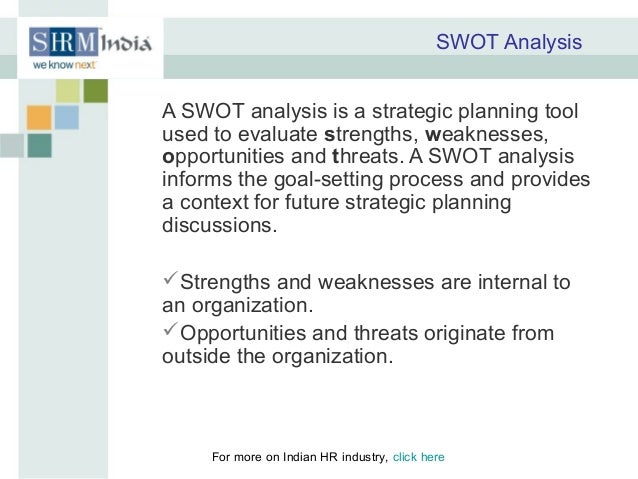 SHRM India
we know next

SWOT Analysis

A SWOT analysis is a strategic planning tool used to evaluate strengths, weaknesses, opportunities and threats. A SWOT analysis informs the goal-setting process and provides a context for future strategic planning discussions.

✓Strengths and weaknesses are internal to an organization.

✓Opportunities and threats originate from outside the organization.

For more on Indian HR industry, click here